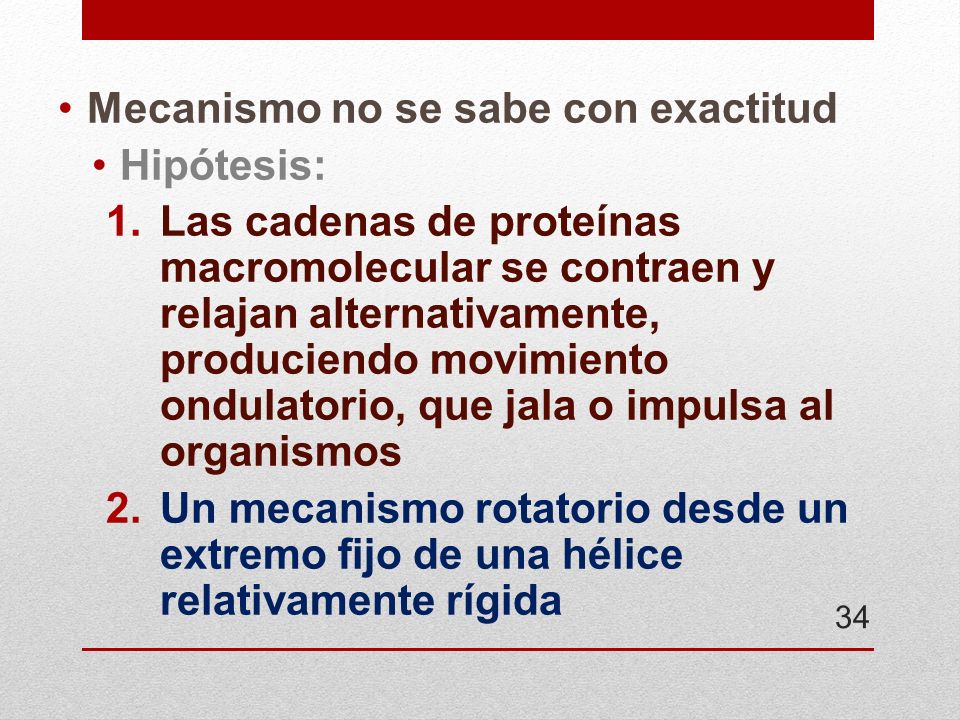 • Mecanismo no se sabe con exactitud
• Hipótesis:
1. Las cadenas de proteínas macromolecular se contraen y relajan alternativamente, produciendo movimiento ondulatorio, que jala o impulsa al organismos
2. Un mecanismo rotatorio desde un extremo fijo de una hélice relativamente rígida

34